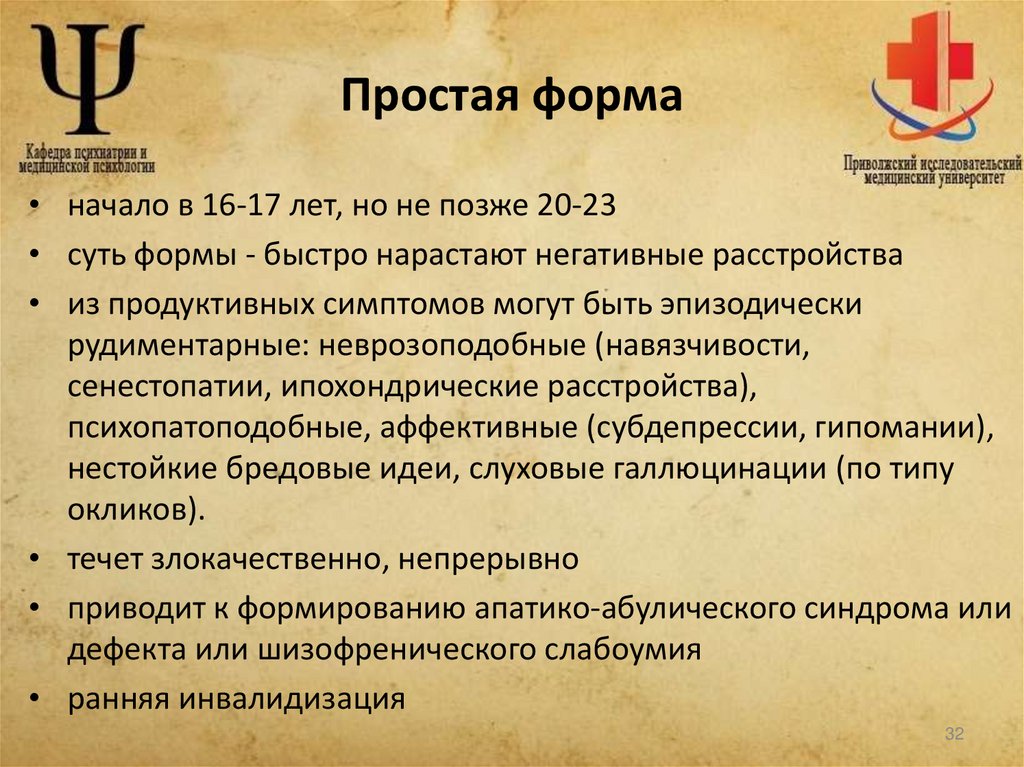 Ψ
Кафедра психиатрии и медицинской психологии

Простая форма

Приволжский исследовательский медицинский университет

• начало в 16-17 лет, но не позже 20-23
• суть формы - быстро нарастают негативные расстройства
• из продуктивных симптомов могут быть эпизодически рудиментарные: неврозоподобные (навязчивости, сенестопатии, ипохондрические расстройства), психопатоподобные, аффективные (субдепрессии, гипомании), нестойкие бредовые идеи, слуховые галлюцинации (по типу окликов).
• течет злокачественно, непрерывно
• приводит к формированию апатико-абулического синдрома или дефекта или шизофренического слабоумия
• ранняя инвалидизация

32